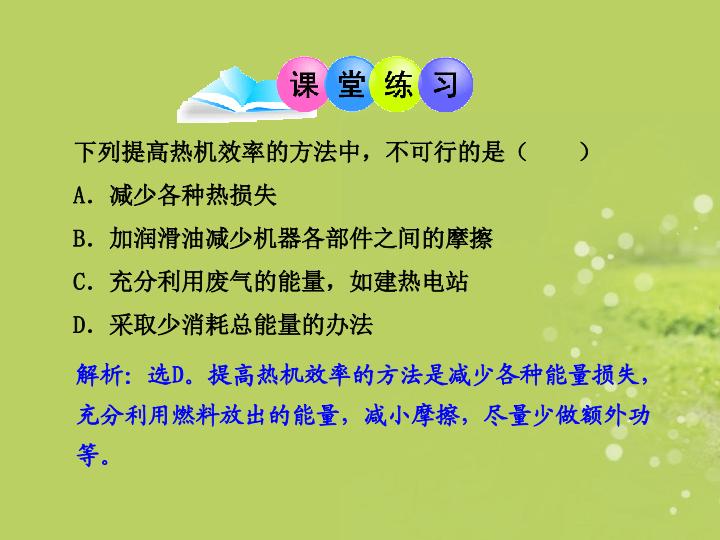 课堂练习

下列提高热机效率的方法中，不可行的是（　　）

A．减少各种热损失

B．加润滑油减少机器各部件之间的摩擦

C．充分利用废气的能量，如建热电站

D．采取少消耗总能量的办法

解析：选D。提高热机效率的方法是减少各种能量损失，充分利用燃料放出的能量，减小摩擦，尽量少做额外功等。